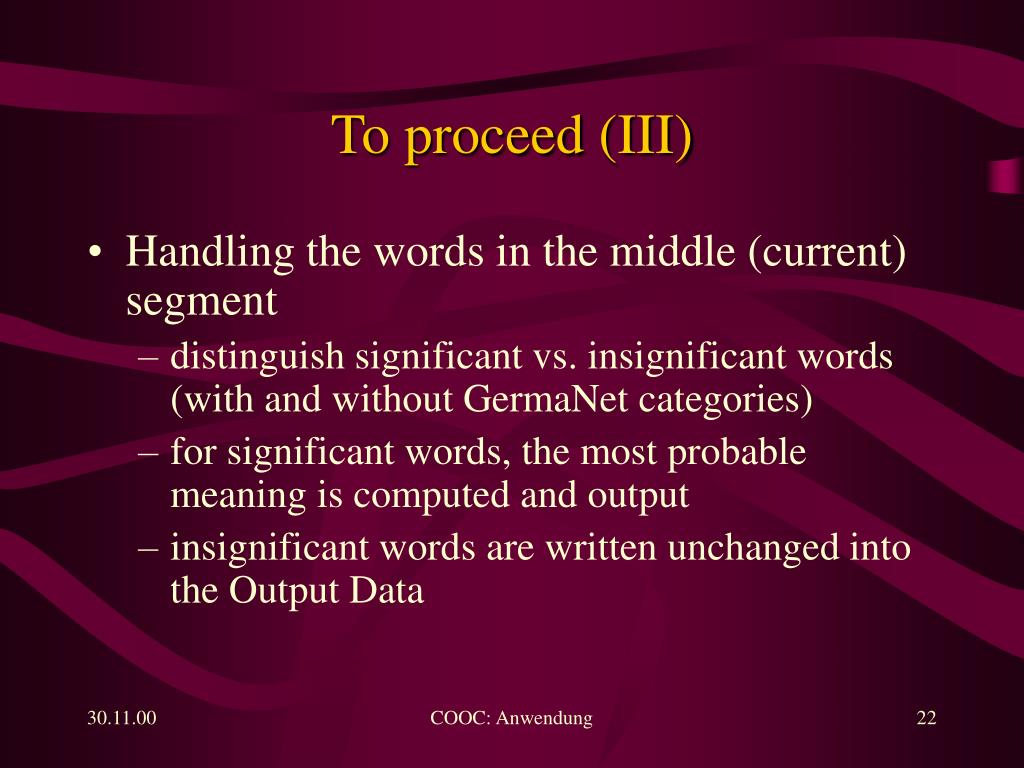 To proceed (III)

• Handling the words in the middle (current) segment

– distinguish significant vs. insignificant words (with and without GermaNet categories)

– for significant words, the most probable meaning is computed and output

– insignificant words are written unchanged into the Output Data

30.11.00

COOC: Anwendung

22